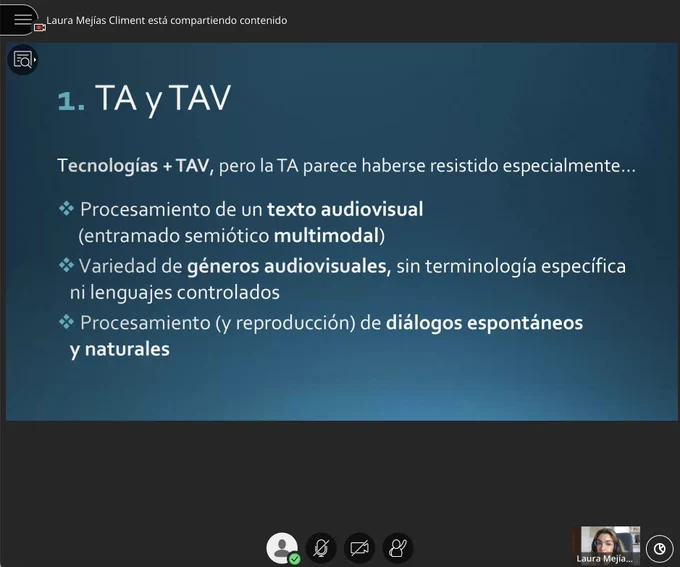 Laura Mejías Climent está compartiendo contenido

1. TA y TAV

Tecnologías + TAV, pero la TA parece haberse resistido especialmente…

❖ Procesamiento de un texto audiovisual (entramado semiótico multimodal)

❖ Variedad de géneros audiovisuales, sin terminología específica ni lenguajes controlados

❖ Procesamiento (y reproducción) de diálogos espontáneos y naturales

Laura Mejía...